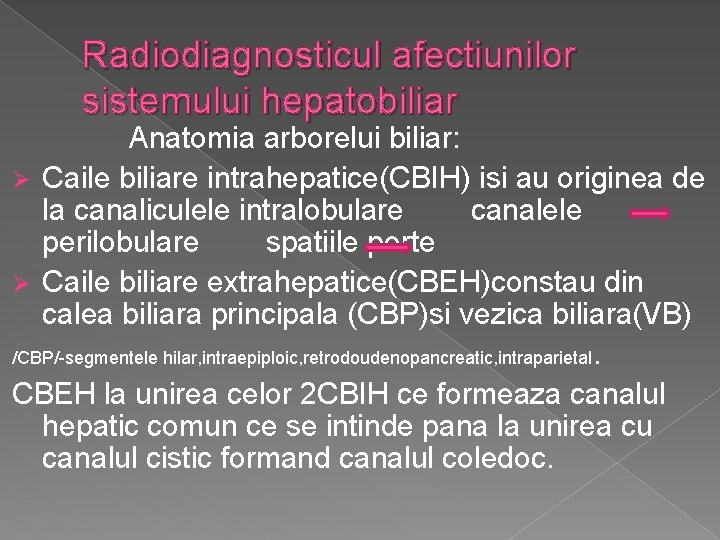 Radiodiagnosticul afectiunilor sistemului hepatobiliar

Anatomia arborelui biliar:

➢ Caile biliare intrahepatice(CBIH) isi au originea de la canaliculele intralobulare canalele perilobulare spatiile porte

➢ Caile biliare extrahepatice(CBEH)constau din calea biliara principala (CBP)si vezica biliara(VB)

/CBP/-segmentele hilar,intraepiploic,retrodoudenopancreatic,intraparietal.

CBEH la unirea celor 2CBIH ce formeaza canalul hepatic comun ce se intinde pana la unirea cu canalul cistic formand canalul coledoc.